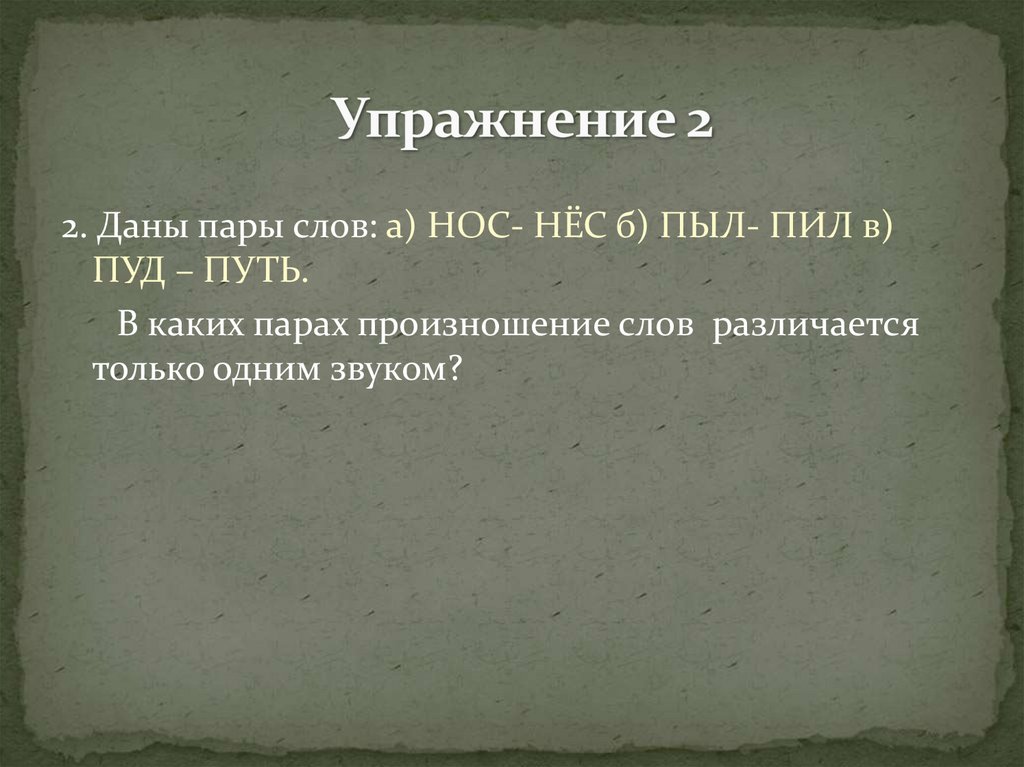 Упражнение 2

2. Даны пары слов: а) НОС- НЁС б) ПЫЛ- ПИЛ в) ПУД – ПУТЬ.

В каких парах произношение слов различается только одним звуком?